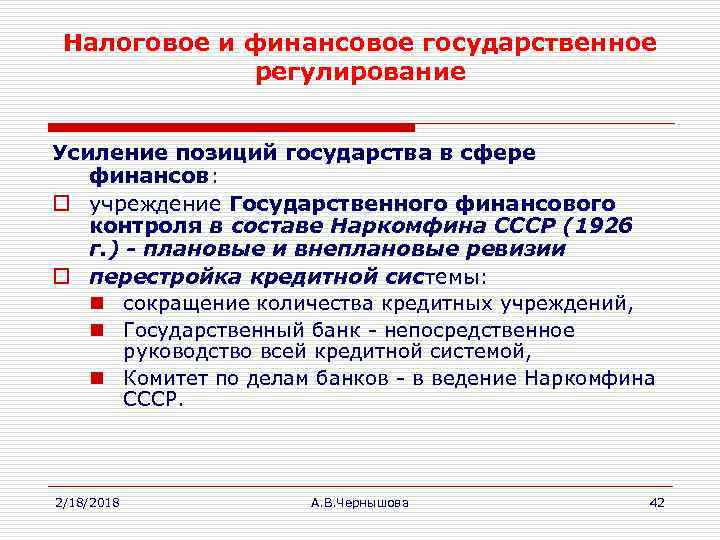 Налоговое и финансовое государственное регулирование

Усиление позиций государства в сфере финансов:

учреждение Государственного финансового контроля в составе Наркомфина СССР (1926 г.) - плановые и внеплановые ревизии

перестройка кредитной системы:

сокращение количества кредитных учреждений,

Государственный банк - непосредственное руководство всей кредитной системой,

Комитет по делам банков - в ведение Наркомфина СССР.

2/18/2018

А.В.Чернышова

42